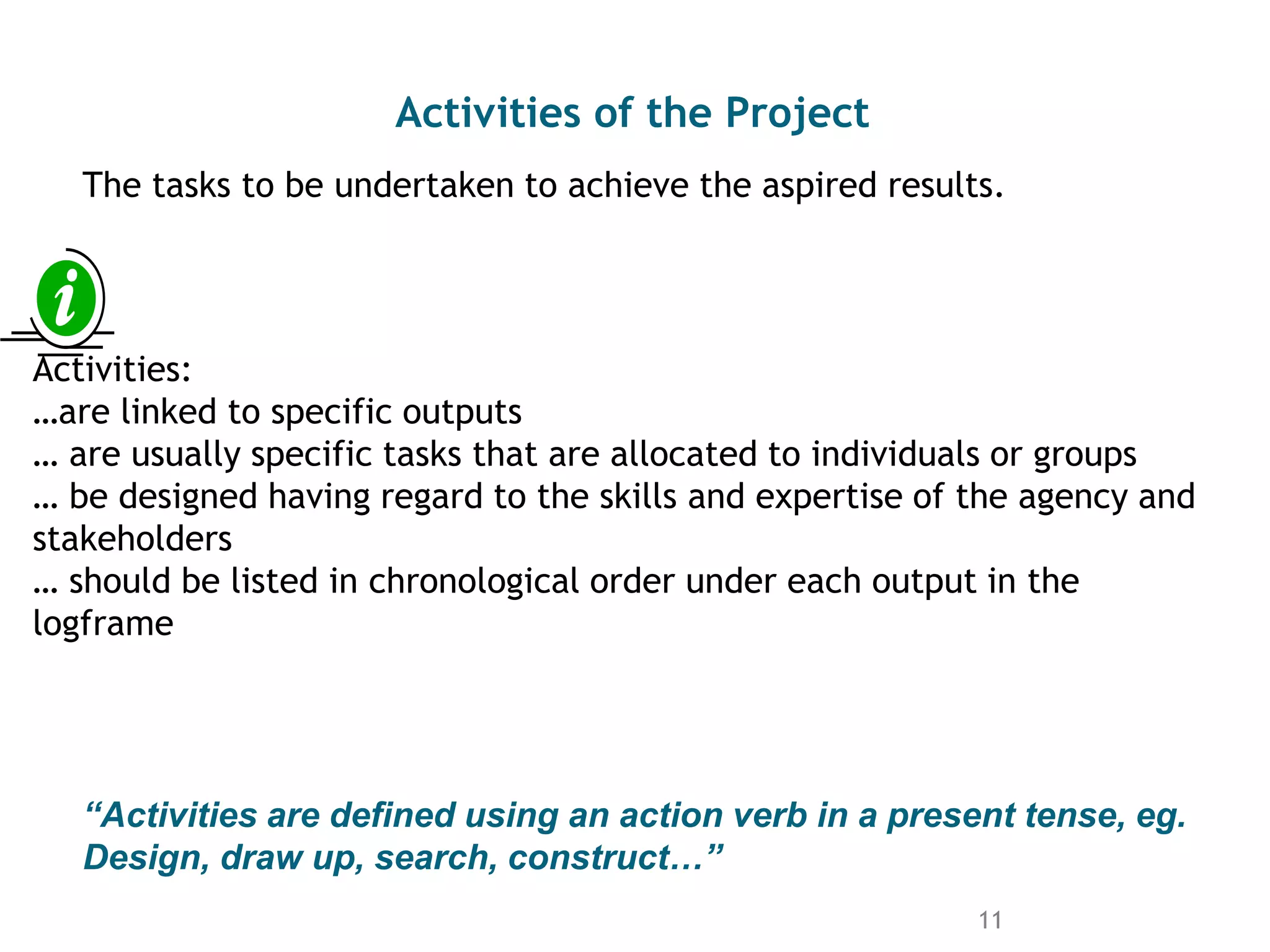 Activities of the Project

The tasks to be undertaken to achieve the aspired results.

i

Activities:
…are linked to specific outputs
… are usually specific tasks that are allocated to individuals or groups
… be designed having regard to the skills and expertise of the agency and stakeholders
… should be listed in chronological order under each output in the logframe

“Activities are defined using an action verb in a present tense, eg. Design, draw up, search, construct…”

11